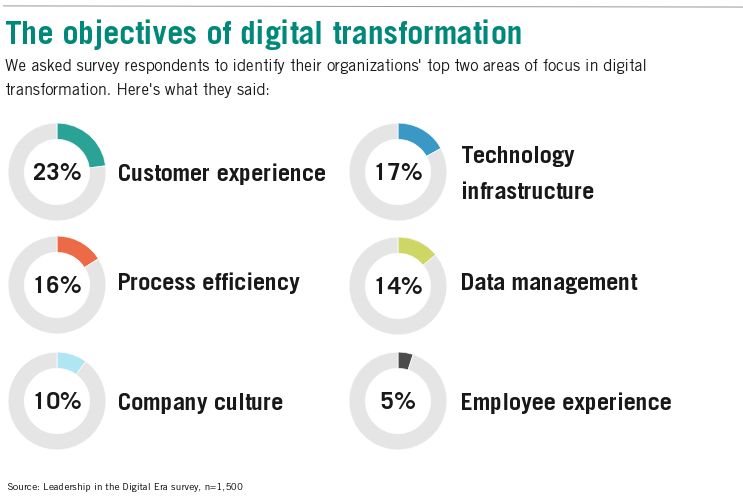 The objectives of digital transformation

We asked survey respondents to identify their organizations' top two areas of focus in digital transformation. Here's what they said:

23% Customer experience

17% Technology infrastructure

16% Process efficiency

14% Data management

10% Company culture

5% Employee experience

Source: Leadership in the Digital Era survey, n=1,500